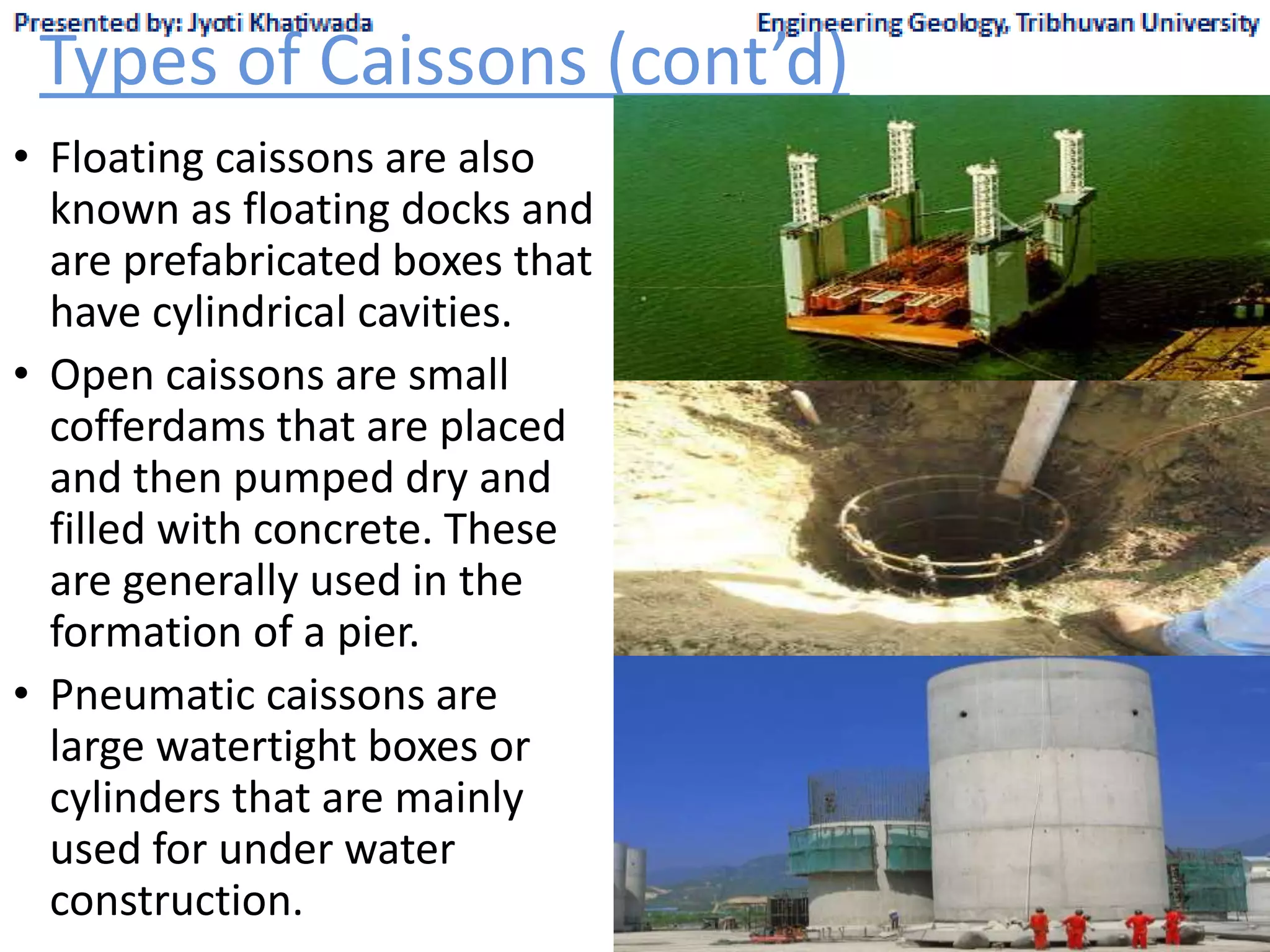 Presented by: Jyoti Khatiwada

Engineering Geology, Tribhuvan University

Types of Caissons (cont'd)

• Floating caissons are also known as floating docks and are prefabricated boxes that have cylindrical cavities.

• Open caissons are small cofferdams that are placed and then pumped dry and filled with concrete. These are generally used in the formation of a pier.

• Pneumatic caissons are large watertight boxes or cylinders that are mainly used for under water construction.